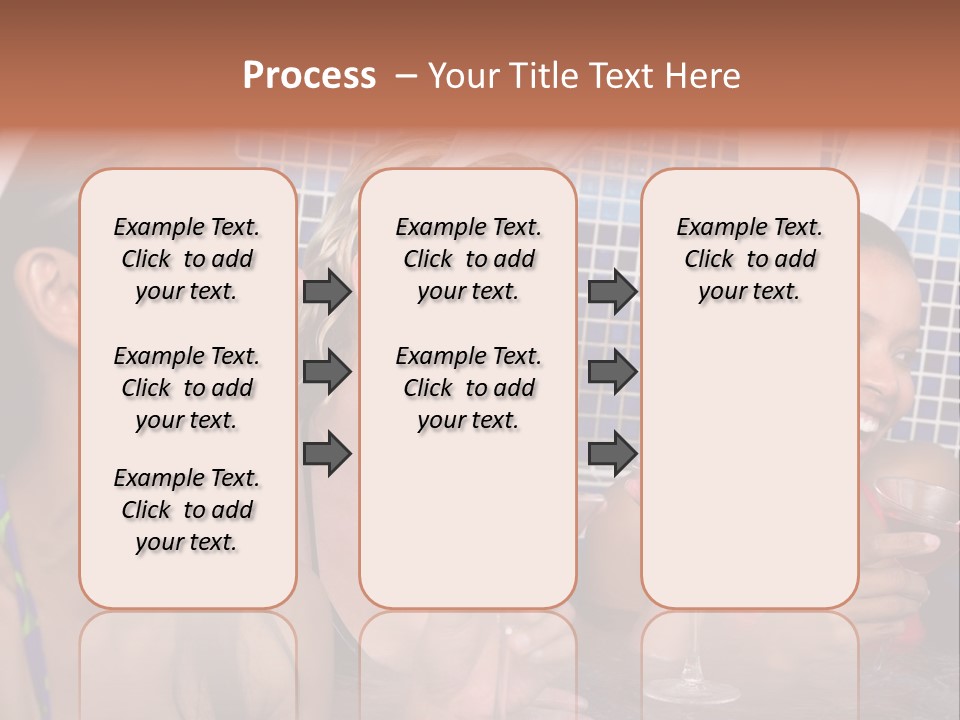 Process – Your Title Text Here

Example Text. Click to add your text.

Example Text. Click to add your text.

Example Text. Click to add your text.

Example Text. Click to add your text.

Example Text. Click to add your text.

Example Text. Click to add your text.